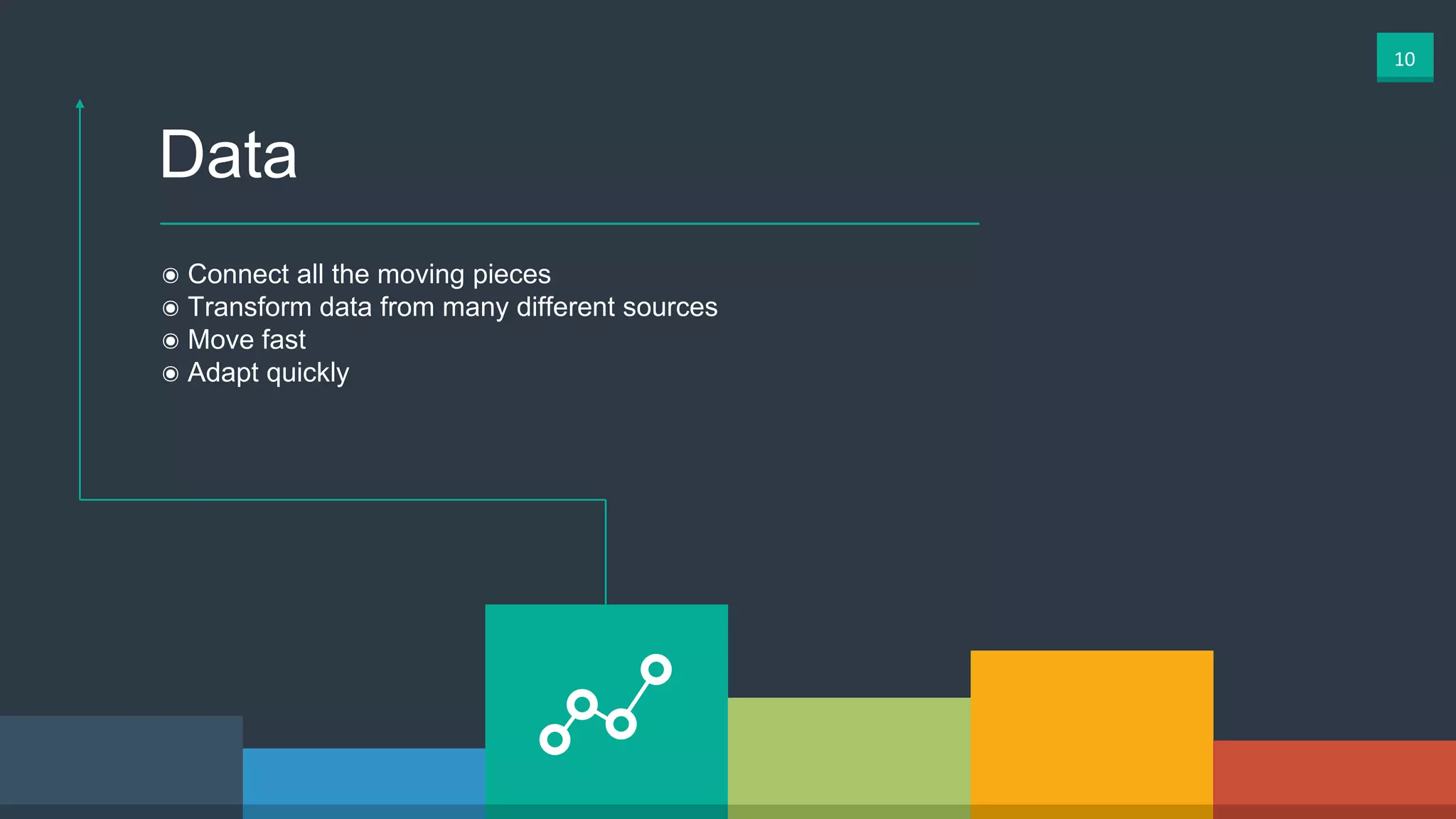 10

Data

◉ Connect all the moving pieces
◉ Transform data from many different sources
◉ Move fast
◉ Adapt quickly